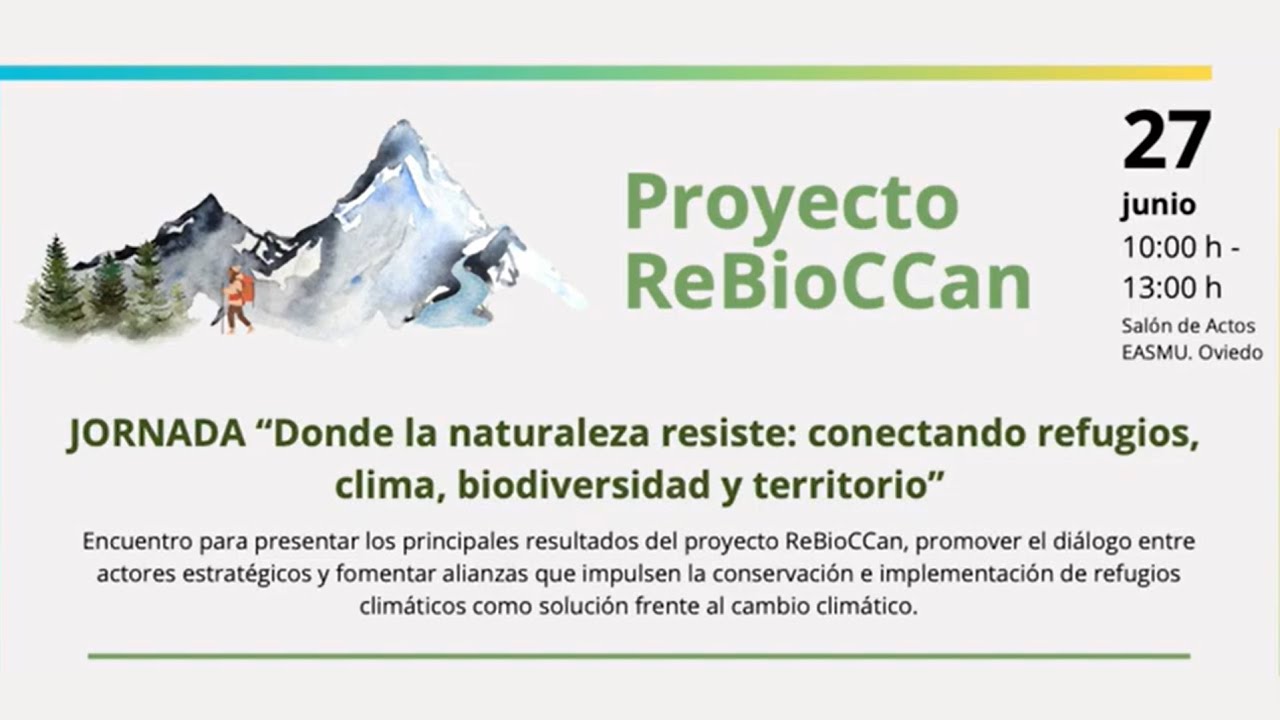 Proyecto ReBioCCan

27
junio
10:00 h - 13:00 h
Salón de Actos EASMU. Oviedo

JORNADA “Donde la naturaleza resiste: conectando refugios, clima, biodiversidad y territorio”

Encuentro para presentar los principales resultados del proyecto ReBioCCan, promover el diálogo entre actores estratégicos y fomentar alianzas que impulsen la conservación e implementación de refugios climáticos como solución frente al cambio climático.